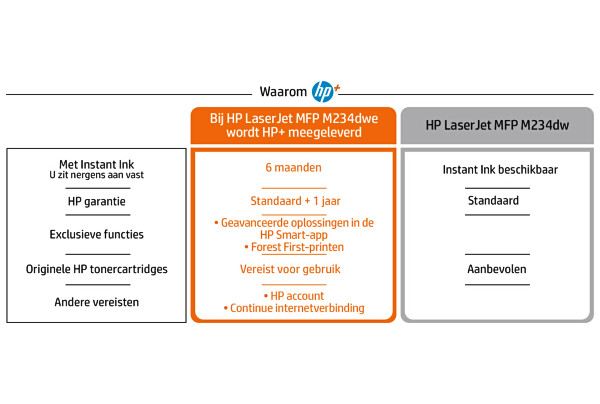 Waarom hp+

| | Bij HP LaserJet MFP M234dwe wordt HP+ meegeleverd | HP LaserJet MFP M234dw |
|---|---|---|
| Met Instant Ink U zit nergens aan vast | 6 maanden | Instant Ink beschikbaar |
| HP garantie | Standaard + 1 jaar | Standaard |
| Exclusieve functies | • Geavanceerde oplossingen in de HP Smart-app • Forest First-printen | |
| Originele HP tonercartridges | Vereist voor gebruik | Aanbevolen |
| Andere vereisten | • HP account • Continue internetverbinding | |